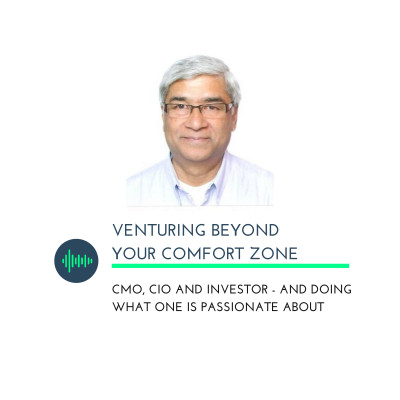 VENTURING BEYOND YOUR COMFORT ZONE

CMO, CIO AND INVESTOR - AND DOING WHAT ONE IS PASSIONATE ABOUT